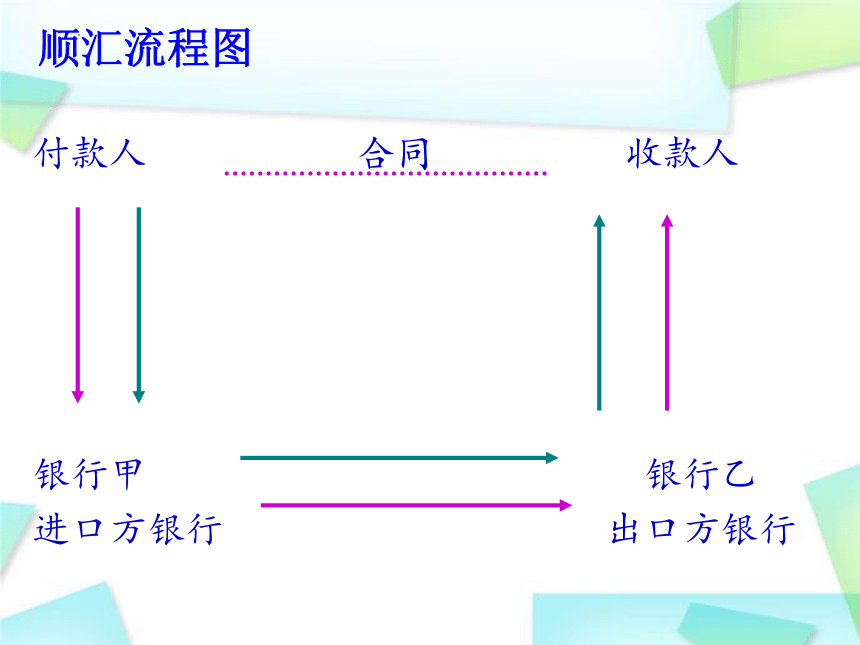 顺汇流程图

付款人　　合同　　收款人

银行甲
进口方银行

银行乙
出口方银行